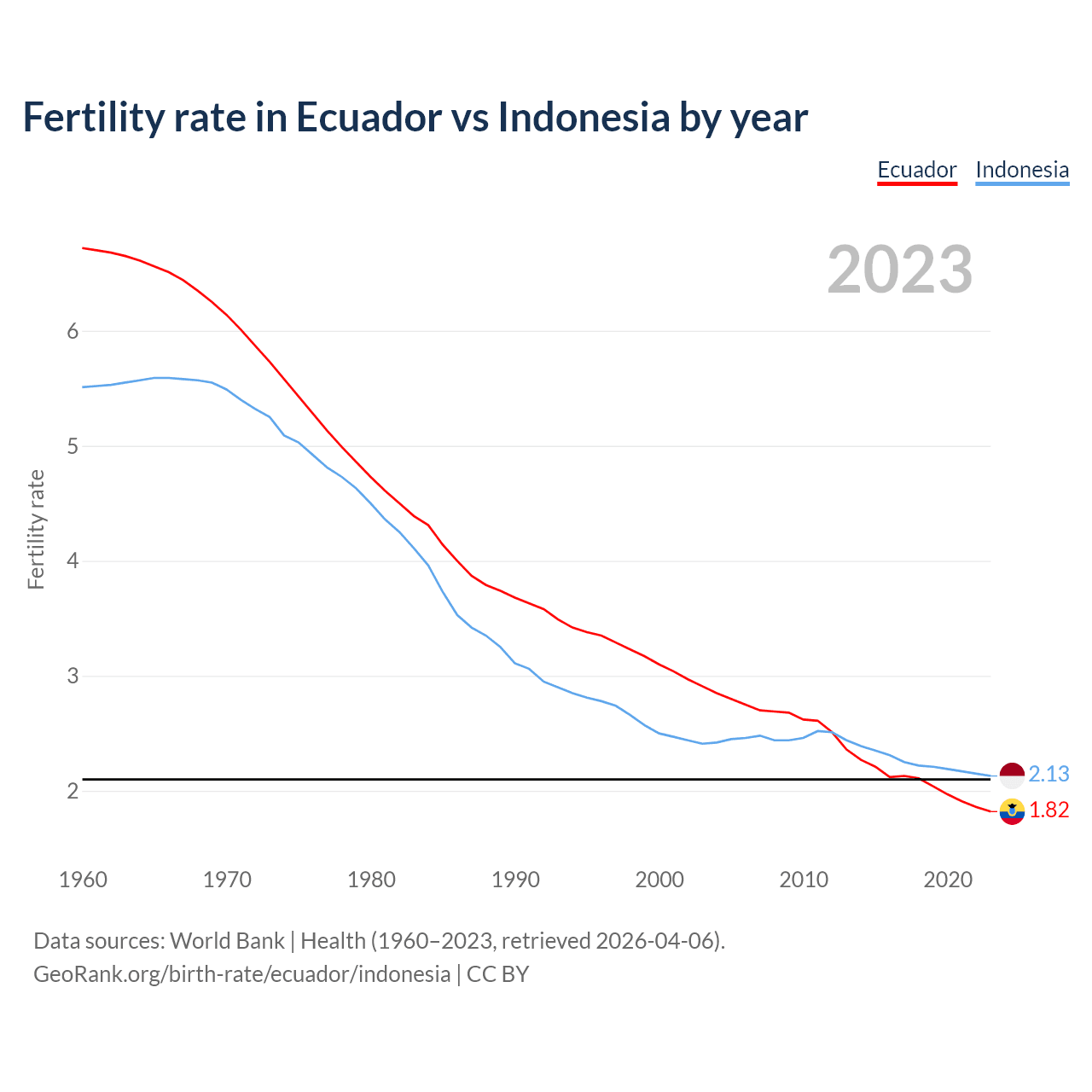 Fertility rate in Ecuador vs Indonesia by year

Ecuador Indonesia

2023

Fertility rate

6
5
4
3
2

2.13
1.82

1960 1970 1980 1990 2000 2010 2020

Data sources: World Bank | Health (1960–2023, retrieved 2026-04-06).
GeoRank.org/birth-rate/ecuador/indonesia | CC BY